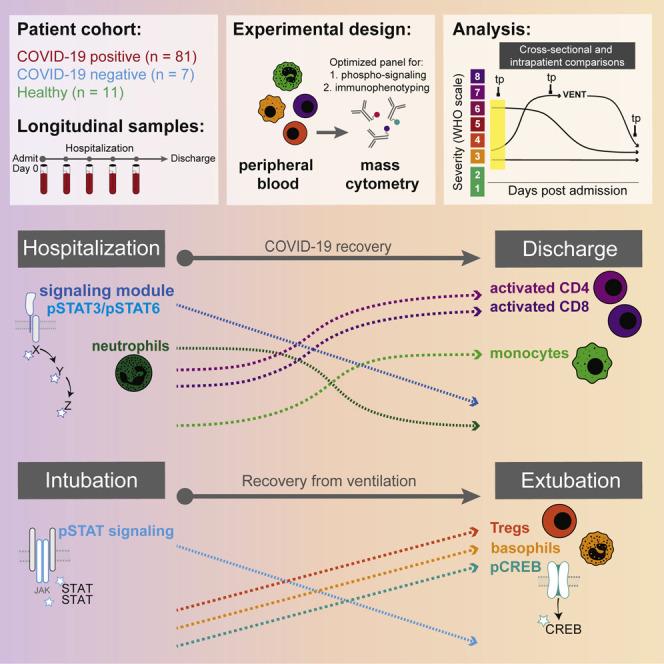 Patient cohort:
COVID-19 positive (n = 81)
COVID-19 negative (n = 7)
Healthy (n = 11)

Longitudinal samples:
Hospitalization
Admit
Day 0
Discharge

Experimental design:
Optimized panel for:
1. phospho-signaling
2. immunophenotyping
peripheral blood
mass cytometry

Analysis:
Cross-sectional and intrapatient comparisons
Severity (WHO scale)
8
7
6
5
4
3
2
1
tp
tp
VENT
tp
Days post admission

Hospitalization
COVID-19 recovery
Discharge
signaling module
pSTAT3/pSTAT6
X
Y
Z
neutrophils
activated CD4
activated CD8
monocytes

Intubation
Recovery from ventilation
Extubation
pSTAT signaling
JAK
STAT
STAT
Tregs
basophils
pCREB
CREB